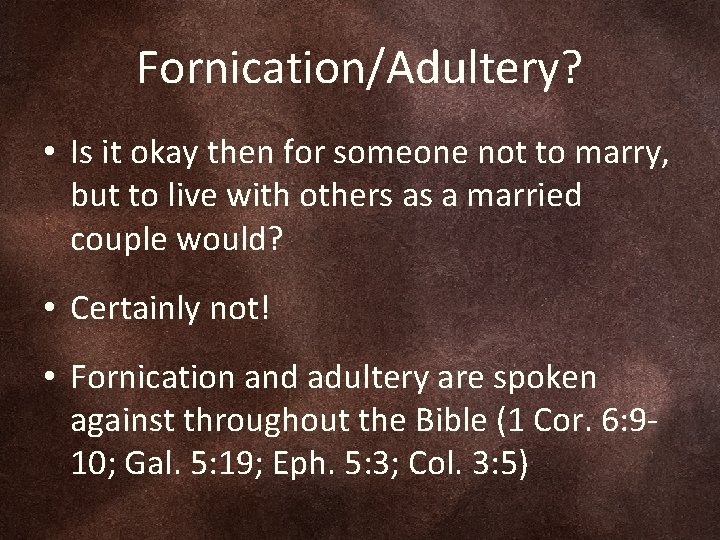 Fornication/Adultery?

• Is it okay then for someone not to marry, but to live with others as a married couple would?

• Certainly not!

• Fornication and adultery are spoken against throughout the Bible (1 Cor. 6:9-10; Gal. 5:19; Eph. 5:3; Col. 3:5)